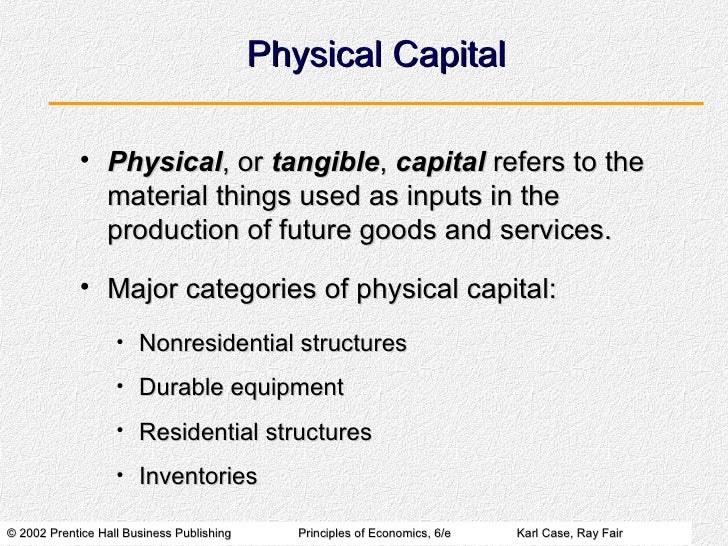 Physical Capital

• Physical, or tangible, capital refers to the material things used as inputs in the production of future goods and services.

• Major categories of physical capital:

• Nonresidential structures

• Durable equipment

• Residential structures

• Inventories

© 2002 Prentice Hall Business Publishing Principles of Economics, 6/e Karl Case, Ray Fair